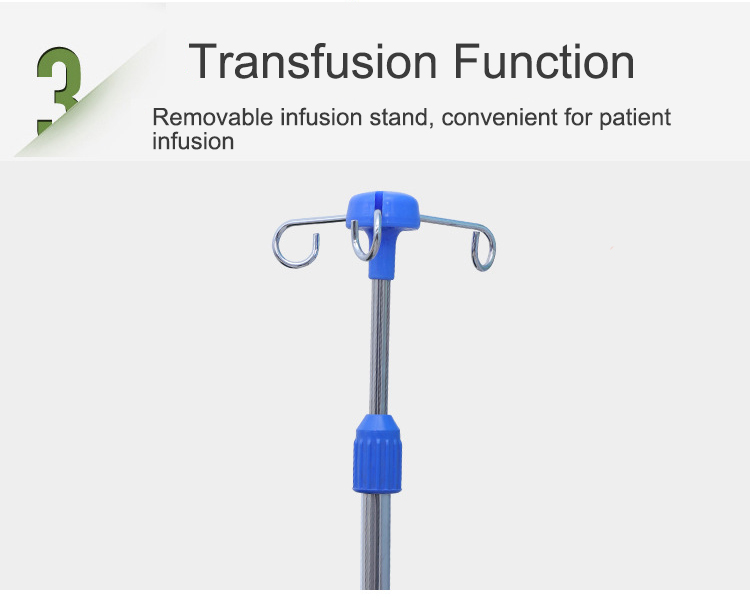 3

Transfusion Function

Removable infusion stand, convenient for patient infusion